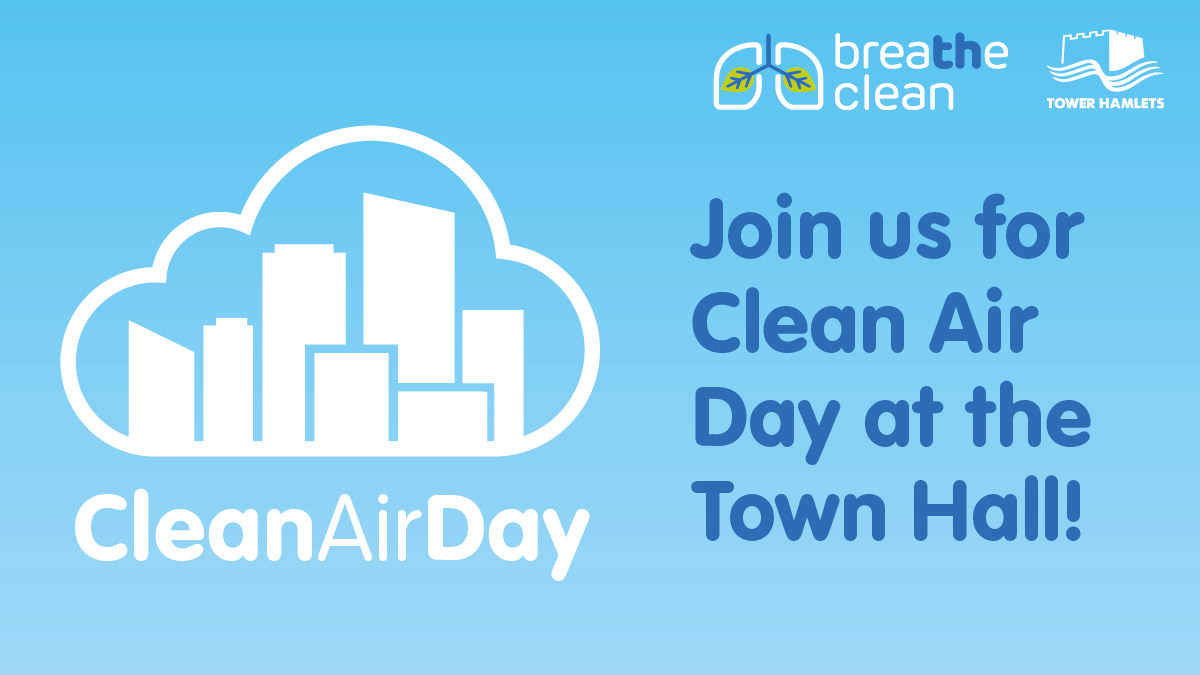 breathe clean

TOWER HAMLETS

CleanAirDay

Join us for Clean Air Day at the Town Hall!